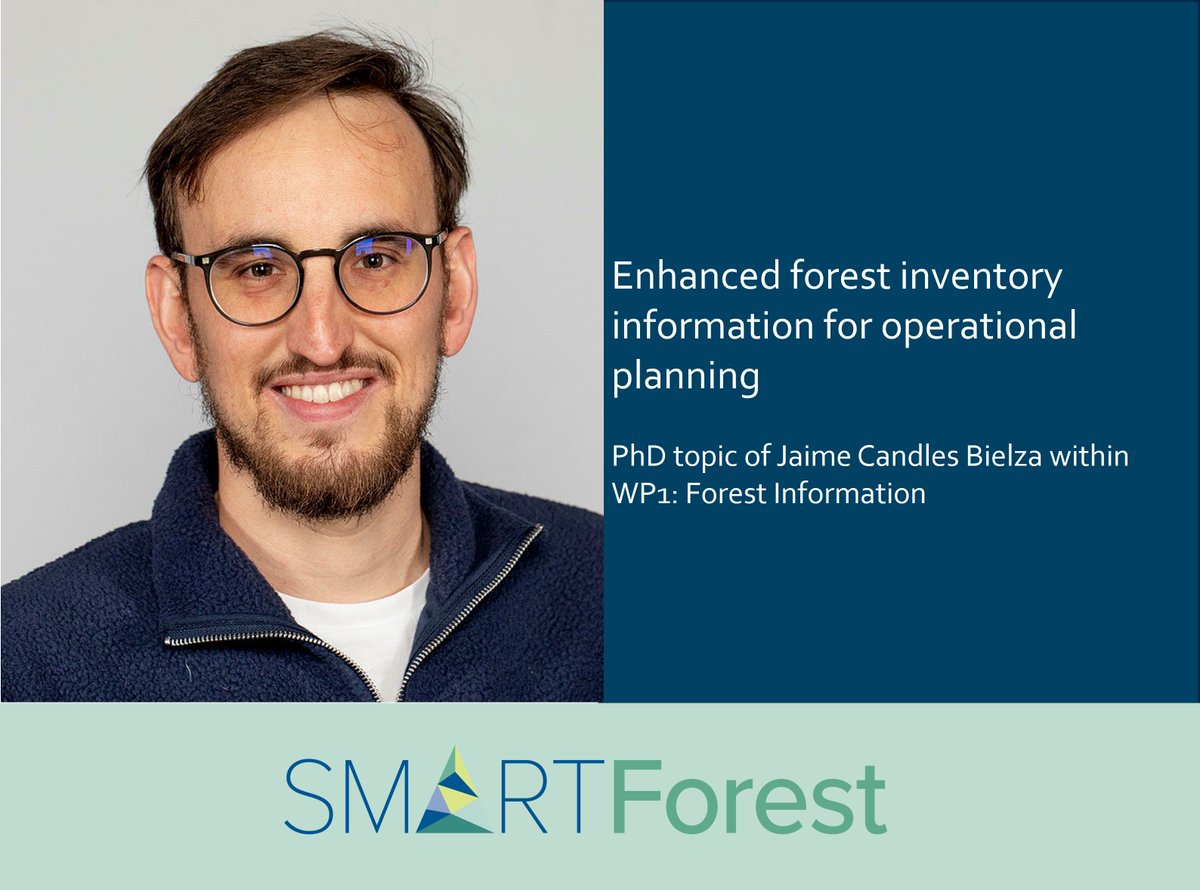 Enhanced forest inventory information for operational planning

PhD topic of Jaime Candles Bielza within WP1: Forest Information

SMARTForest